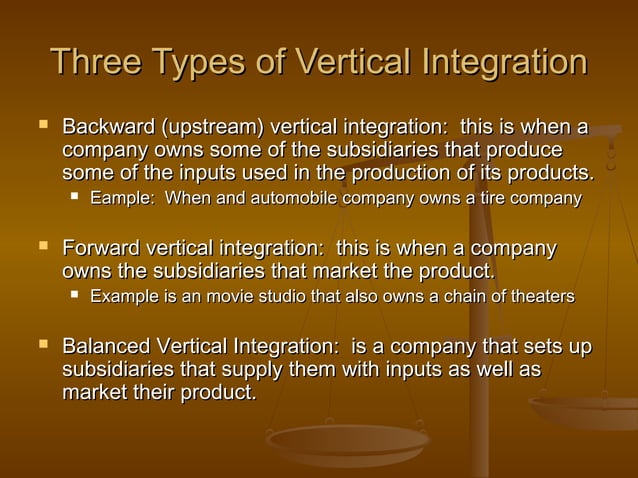 Three Types of Vertical Integration

- Backward (upstream) vertical integration: this is when a company owns some of the subsidiaries that produce some of the inputs used in the production of its products.
  - Eample: When and automobile company owns a tire company

- Forward vertical integration: this is when a company owns the subsidiaries that market the product.
  - Example is an movie studio that also owns a chain of theaters

- Balanced Vertical Integration: is a company that sets up subsidiaries that supply them with inputs as well as market their product.